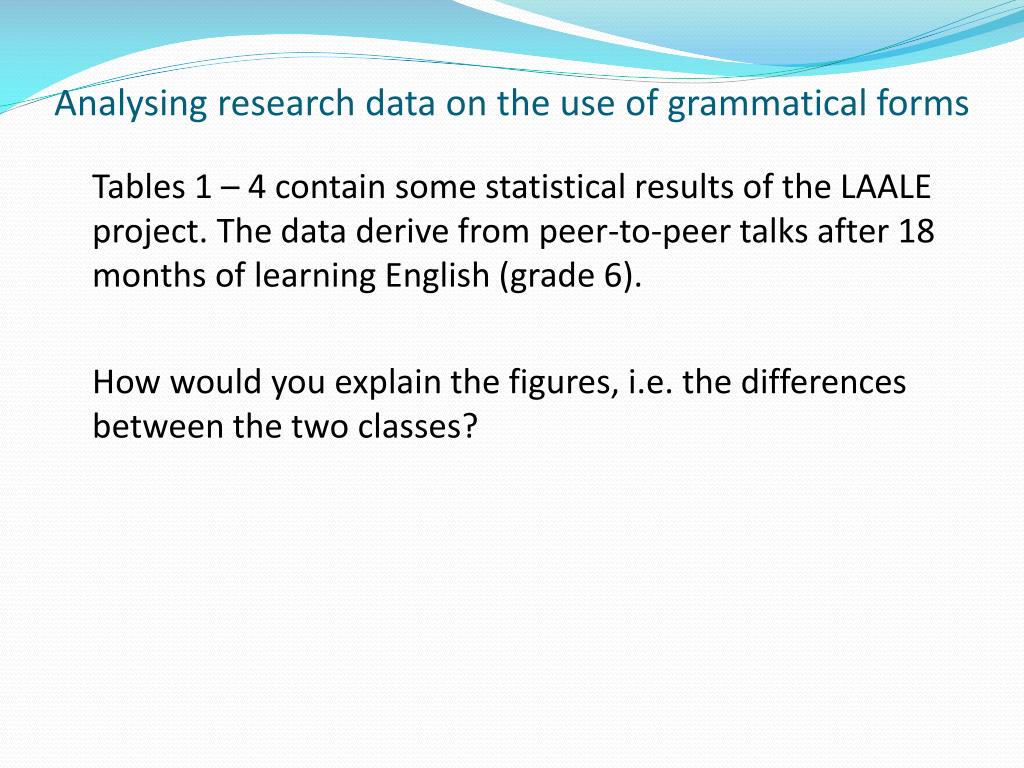 Analysing research data on the use of grammatical forms

Tables 1 – 4 contain some statistical results of the LAALE project. The data derive from peer-to-peer talks after 18 months of learning English (grade 6).

How would you explain the figures, i.e. the differences between the two classes?